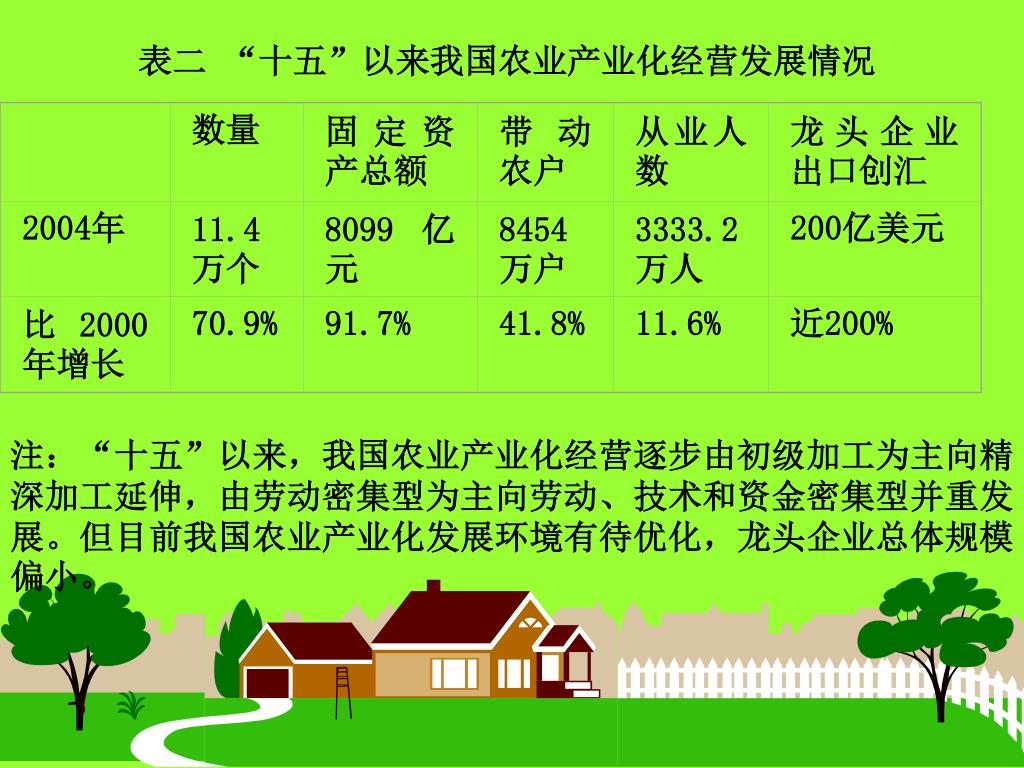 表二 “十五”以来我国农业产业化经营发展情况

|  | 数量 | 固定资产总额 | 带动农户 | 从业人数 | 龙头企业出口创汇 |
|---|---|---|---|---|---|
| 2004年 | 11.4万个 | 8099 亿元 | 8454万户 | 3333.2万人 | 200亿美元 |
| 比 2000年增长 | 70.9% | 91.7% | 41.8% | 11.6% | 近200% |

注：“十五”以来，我国农业产业化经营逐步由初级加工为主向精深加工延伸，由劳动密集型为主向劳动、技术和资金密集型并重发展。但目前我国农业产业化发展环境有待优化，龙头企业总体规模偏小。